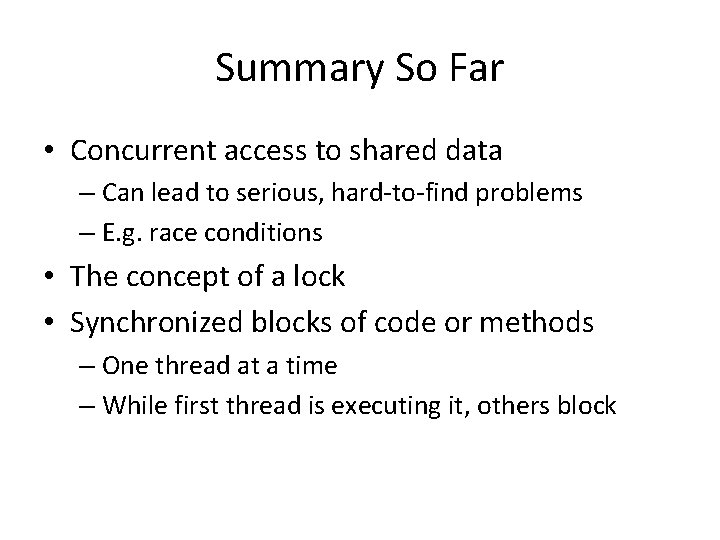 Summary So Far

• Concurrent access to shared data
– Can lead to serious, hard-to-find problems
– E.g. race conditions
• The concept of a lock
• Synchronized blocks of code or methods
– One thread at a time
– While first thread is executing it, others block